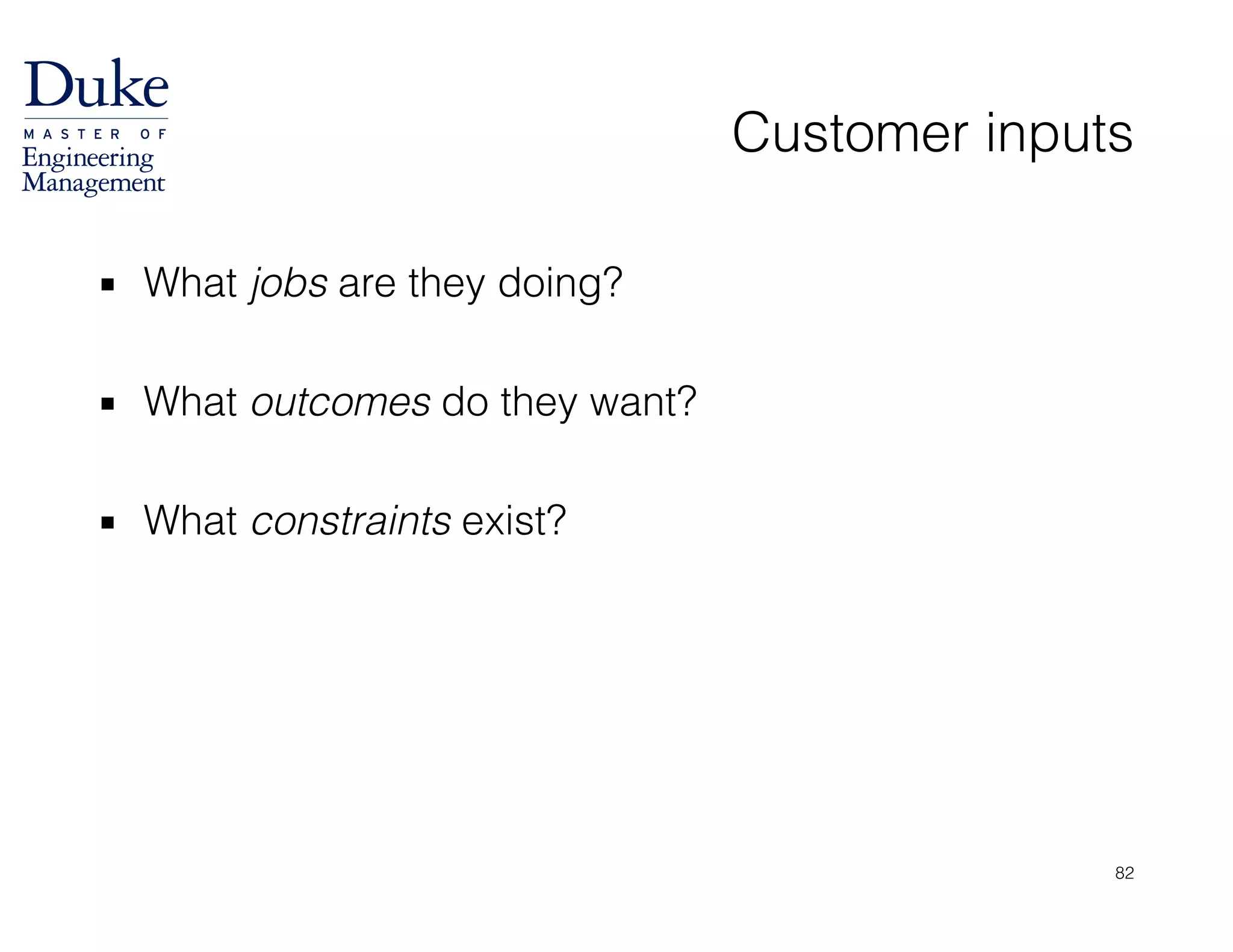 Duke
MASTER OF
Engineering
Management

Customer inputs

▪ What jobs are they doing?

▪ What outcomes do they want?

▪ What constraints exist?

82